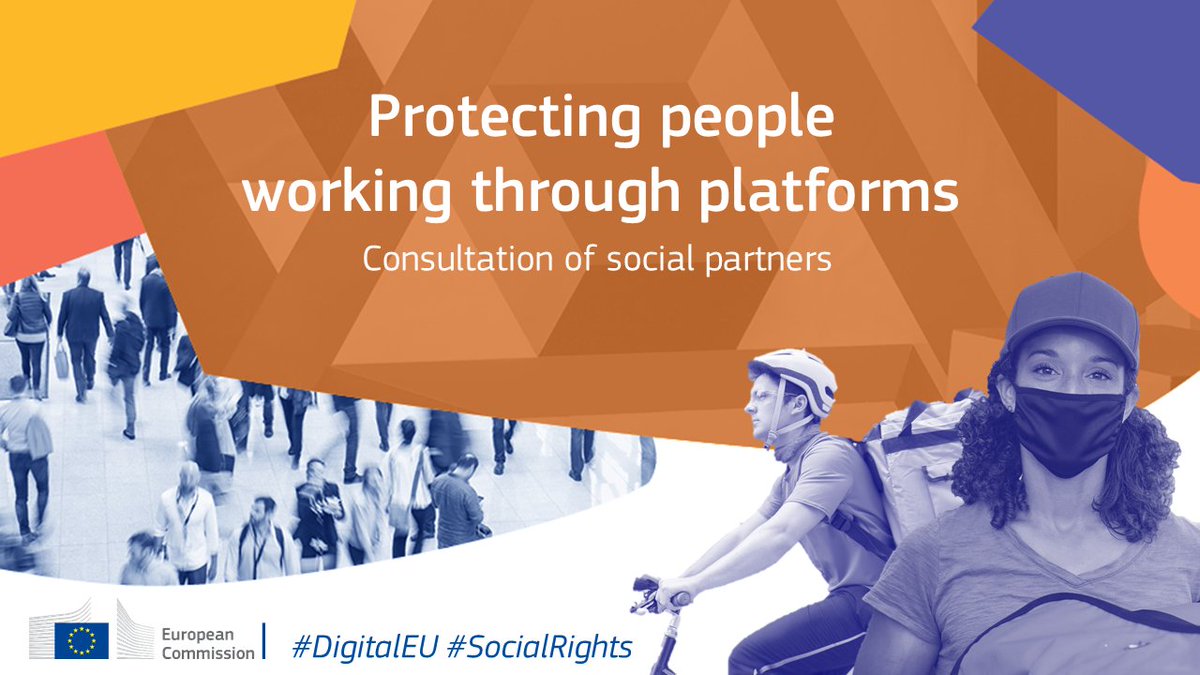 Protecting people working through platforms

Consultation of social partners

European Commission

#DigitalEU #SocialRights